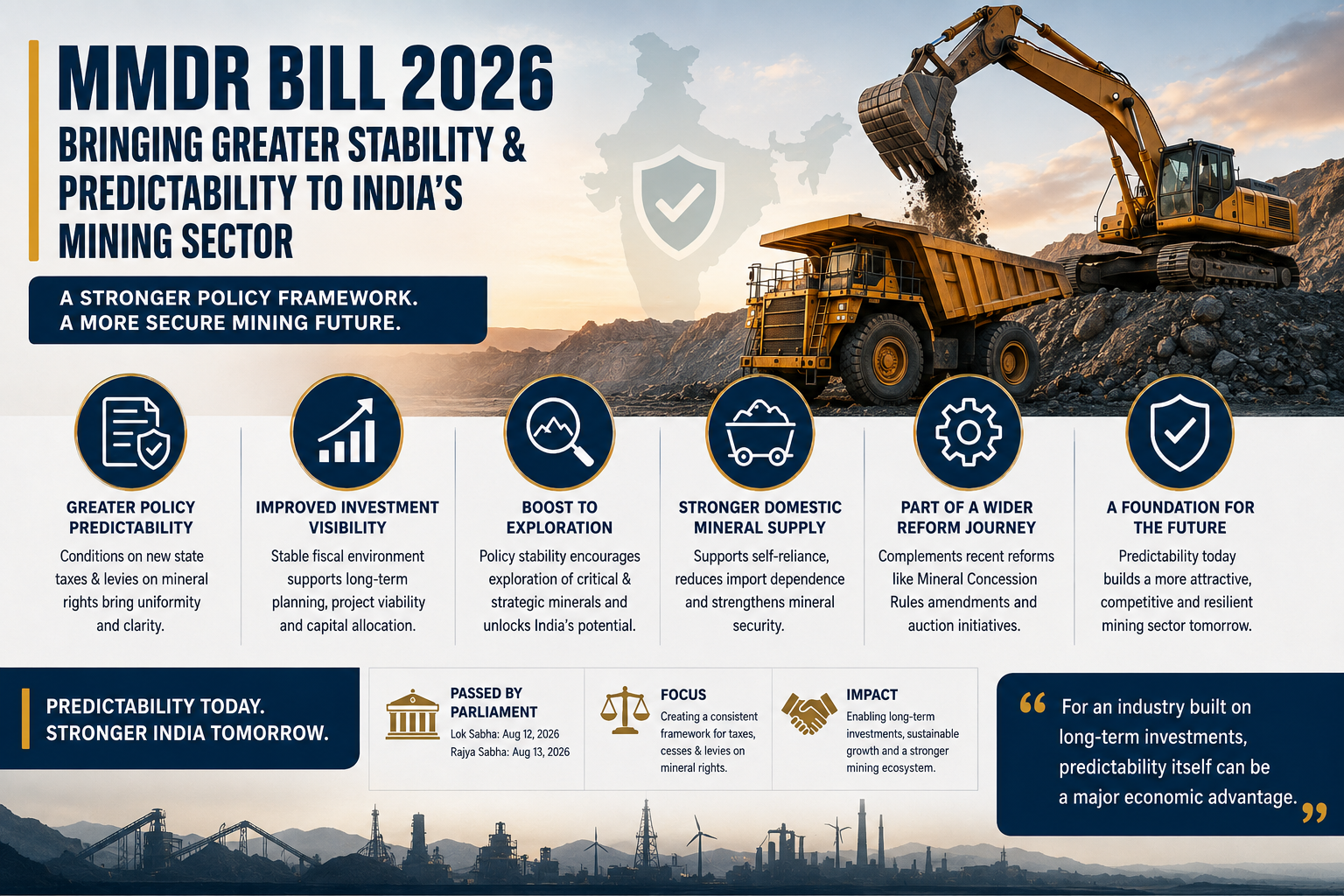 MMDR BILL 2026
BRINGING GREATER STABILITY & PREDICTABILITY TO INDIA'S MINING SECTOR

A STRONGER POLICY FRAMEWORK.
A MORE SECURE MINING FUTURE.

GREATER POLICY PREDICTABILITY
Conditions on new state taxes & levies on mineral rights bring uniformity and clarity.

IMPROVED INVESTMENT VISIBILITY
Stable fiscal environment supports long-term planning, project viability and capital allocation.

BOOST TO EXPLORATION
Policy stability encourages exploration of critical & strategic minerals and unlocks India's potential.

STRONGER DOMESTIC MINERAL SUPPLY
Supports self-reliance, reduces import dependence and strengthens mineral security.

PART OF A WIDER REFORM JOURNEY
Complements recent reforms like Mineral Concession Rules amendments and auction initiatives.

A FOUNDATION FOR THE FUTURE
Predictability today builds a more attractive, competitive and resilient mining sector tomorrow.

PREDICTABILITY TODAY.
STRONGER INDIA TOMORROW.

PASSED BY PARLIAMENT
Lok Sabha: Aug 12, 2026
Rajya Sabha: Aug 13, 2026

FOCUS
Creating a consistent framework for taxes, cesses & levies on mineral rights.

IMPACT
Enabling long-term investments, sustainable growth and a stronger mining ecosystem.

“ For an industry built on long-term investments, predictability itself can be a major economic advantage. ”